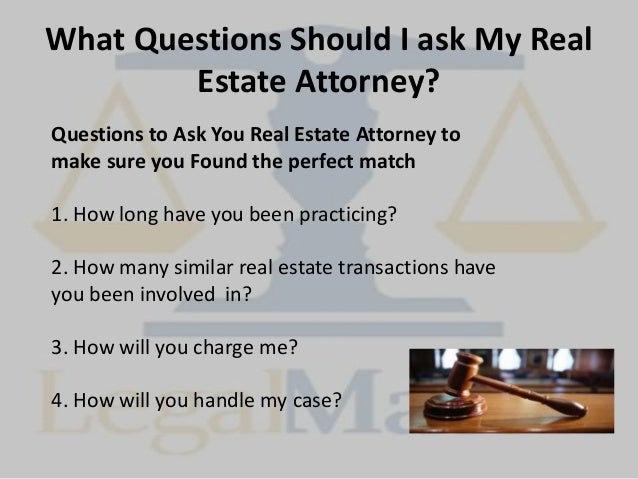 What Questions Should I ask My Real Estate Attorney?

Questions to Ask You Real Estate Attorney to make sure you Found the perfect match

1. How long have you been practicing?

2. How many similar real estate transactions have you been involved in?

3. How will you charge me?

4. How will you handle my case?

LegalMa